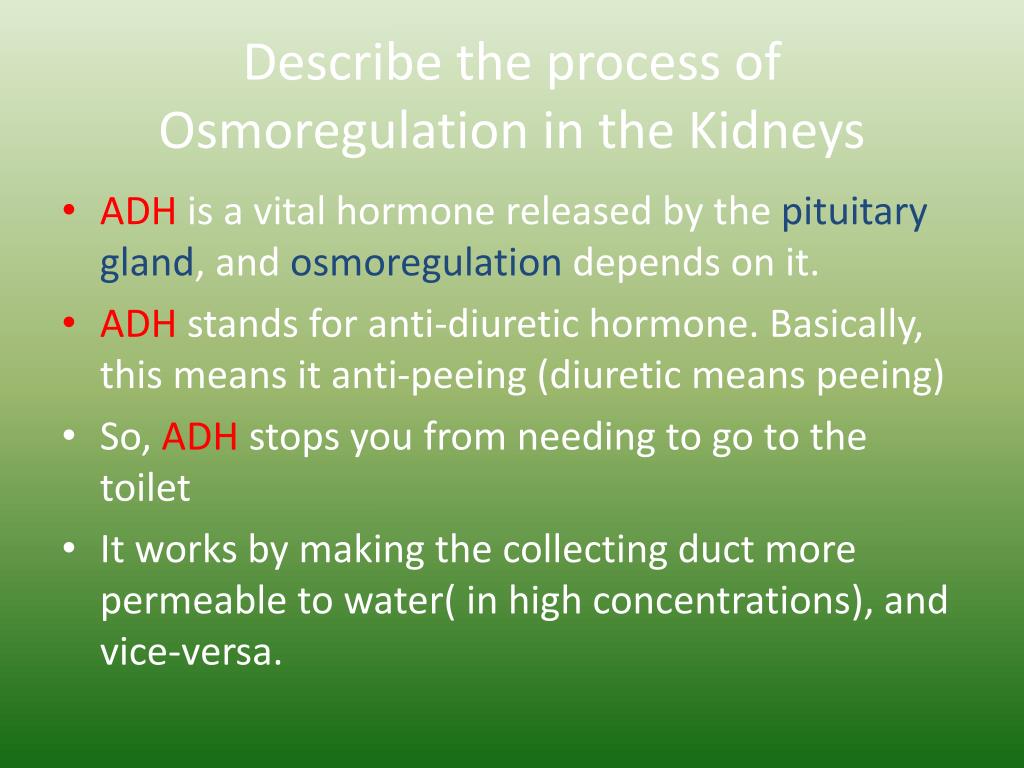 Describe the process of Osmoregulation in the Kidneys

• ADH is a vital hormone released by the pituitary gland, and osmoregulation depends on it.
• ADH stands for anti-diuretic hormone. Basically, this means it anti-peeing (diuretic means peeing)
• So, ADH stops you from needing to go to the toilet
• It works by making the collecting duct more permeable to water( in high concentrations), and vice-versa.